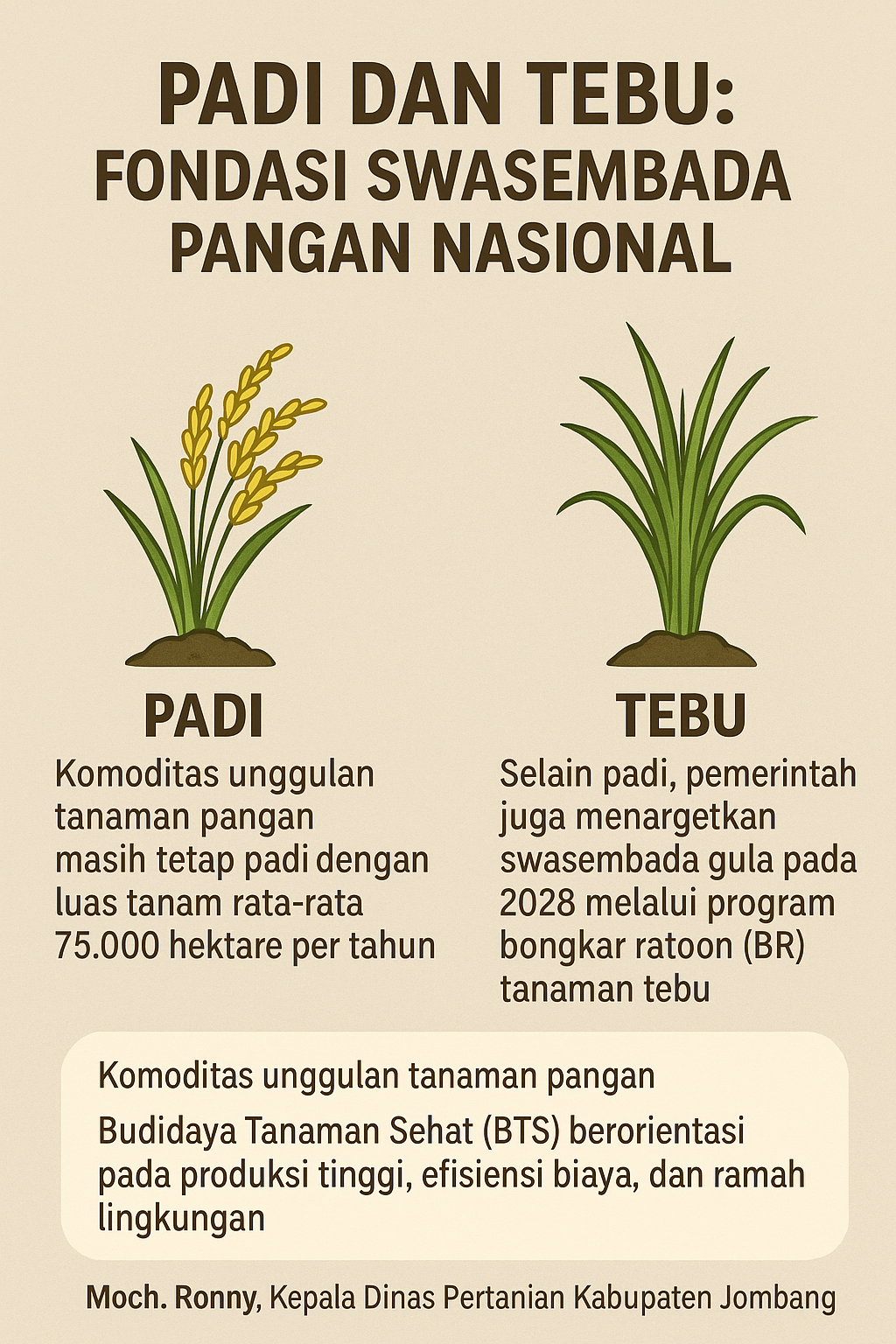 PADI DAN TEBU:
FONDASI SWASEMBADA PANGAN NASIONAL

PADI

Komoditas unggulan tanaman pangan masih tetap padi dengan luas tanam rata-rata 75.000 hektare per tahun

TEBU

Selain padi, pemerintah juga menargetkan swasembada gula pada 2028 melalui program bongkar ratoon (BR) tanaman tebu

Komoditas unggulan tanaman pangan

Budidaya Tanaman Sehat (BTS) berorientasi pada produksi tinggi, efisiensi biaya, dan ramah lingkungan

Moch. Ronny, Kepala Dinas Pertanian Kabupaten Jombang